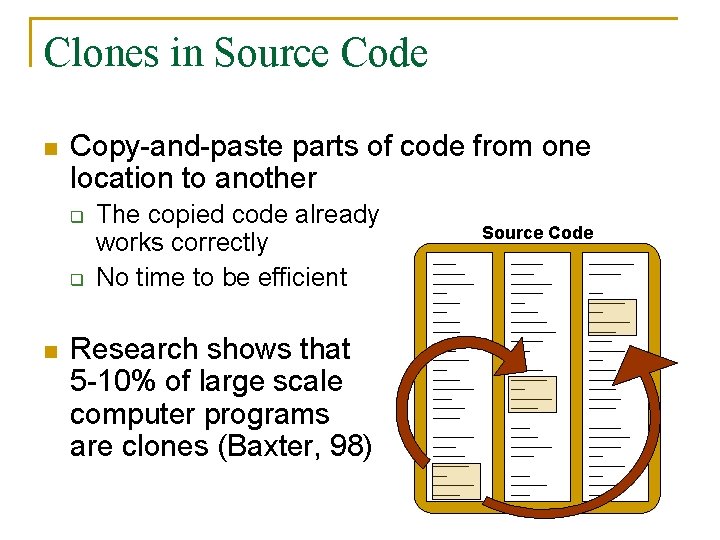 Clones in Source Code

Copy-and-paste parts of code from one location to another

The copied code already works correctly

No time to be efficient

Research shows that 5-10% of large scale computer programs are clones (Baxter, 98)

Source Code